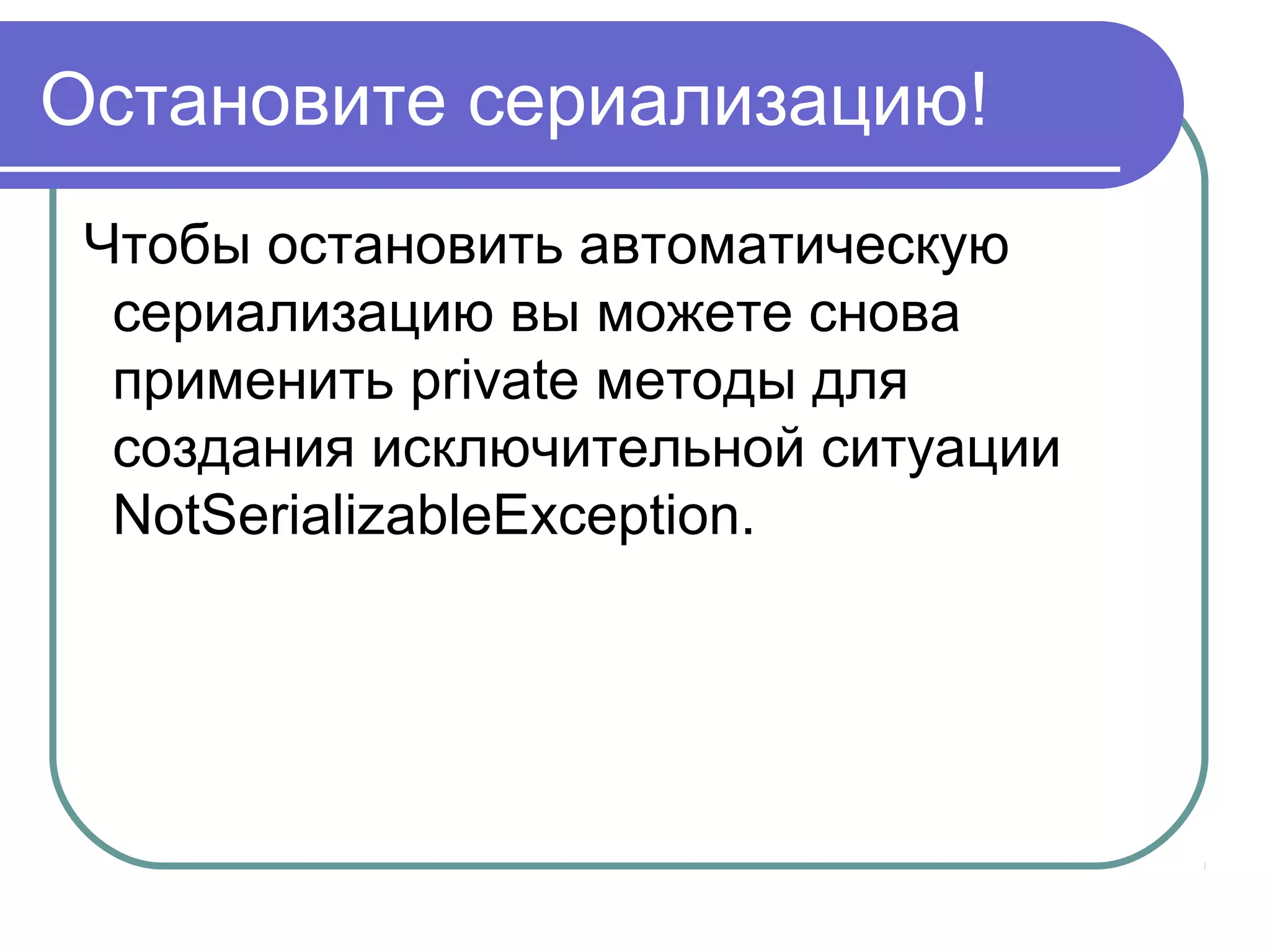 Остановите сериализацию!

Чтобы остановить автоматическую сериализацию вы можете снова применить private методы для создания исключительной ситуации NotSerializableException.